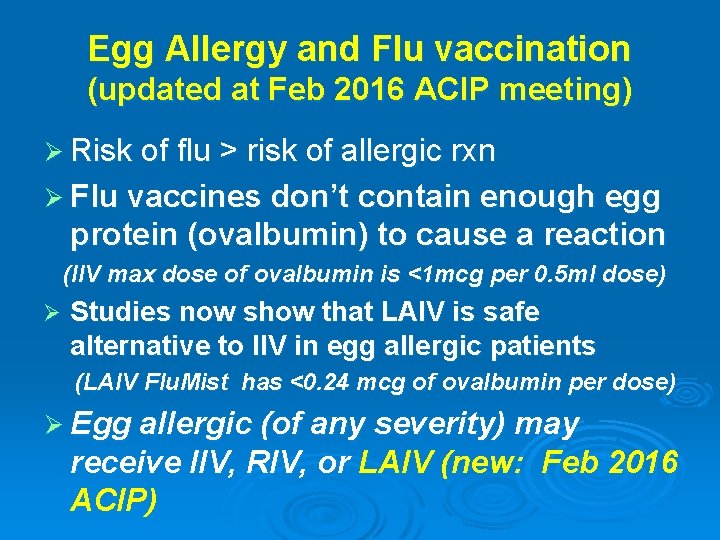 Egg Allergy and Flu vaccination
(updated at Feb 2016 ACIP meeting)

➢ Risk of flu > risk of allergic rxn

➢ Flu vaccines don't contain enough egg protein (ovalbumin) to cause a reaction

(IIV max dose of ovalbumin is <1mcg per 0.5ml dose)

➢ Studies now show that LAIV is safe alternative to IIV in egg allergic patients

(LAIV FluMist has <0.24 mcg of ovalbumin per dose)

➢ Egg allergic (of any severity) may receive IIV, RIV, or LAIV (new: Feb 2016 ACIP)